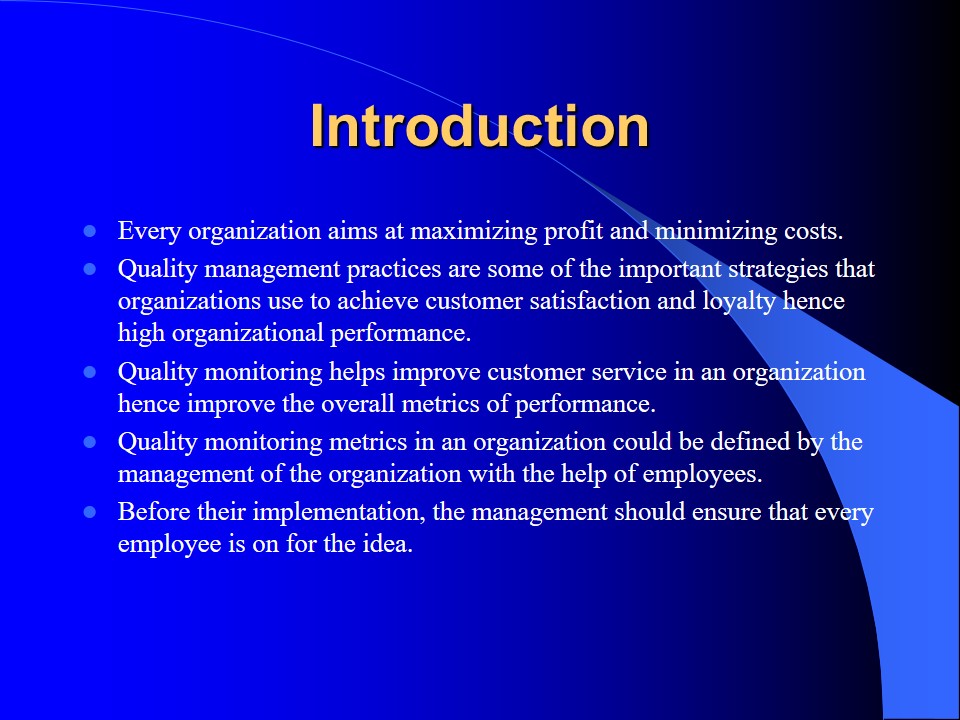 Introduction

- Every organization aims at maximizing profit and minimizing costs.
- Quality management practices are some of the important strategies that organizations use to achieve customer satisfaction and loyalty hence high organizational performance.
- Quality monitoring helps improve customer service in an organization hence improve the overall metrics of performance.
- Quality monitoring metrics in an organization could be defined by the management of the organization with the help of employees.
- Before their implementation, the management should ensure that every employee is on for the idea.